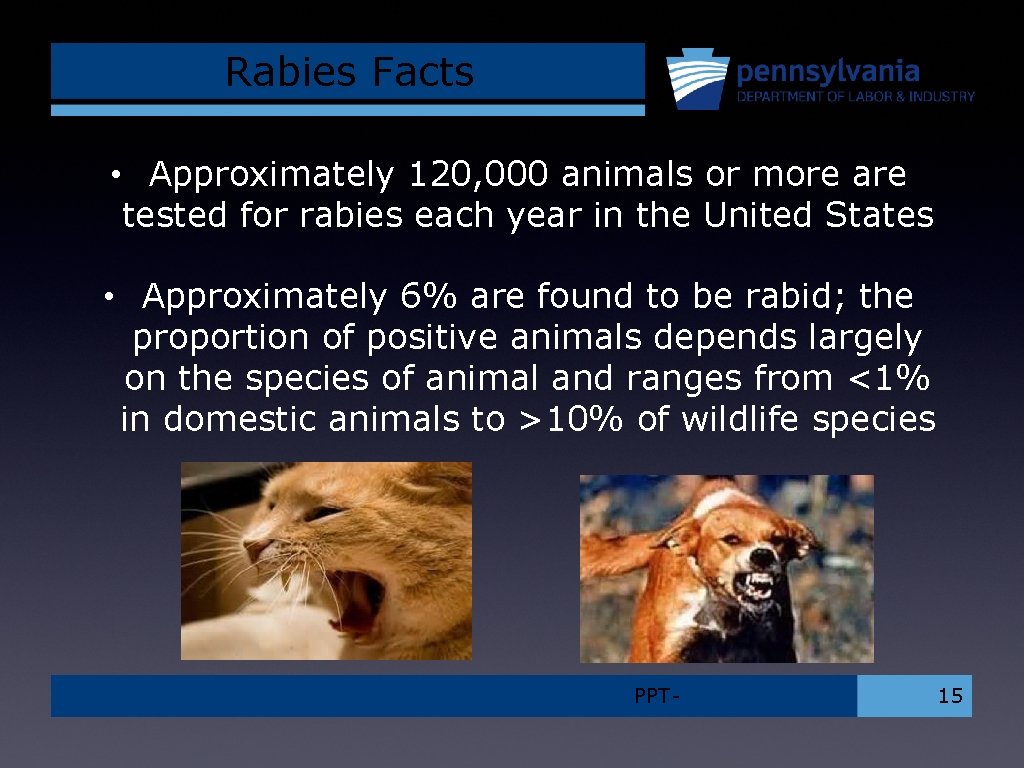 Rabies Facts

pennsylvania
DEPARTMENT OF LABOR & INDUSTRY

• Approximately 120,000 animals or more are tested for rabies each year in the United States

• Approximately 6% are found to be rabid; the proportion of positive animals depends largely on the species of animal and ranges from <1% in domestic animals to >10% of wildlife species

PPT-

15